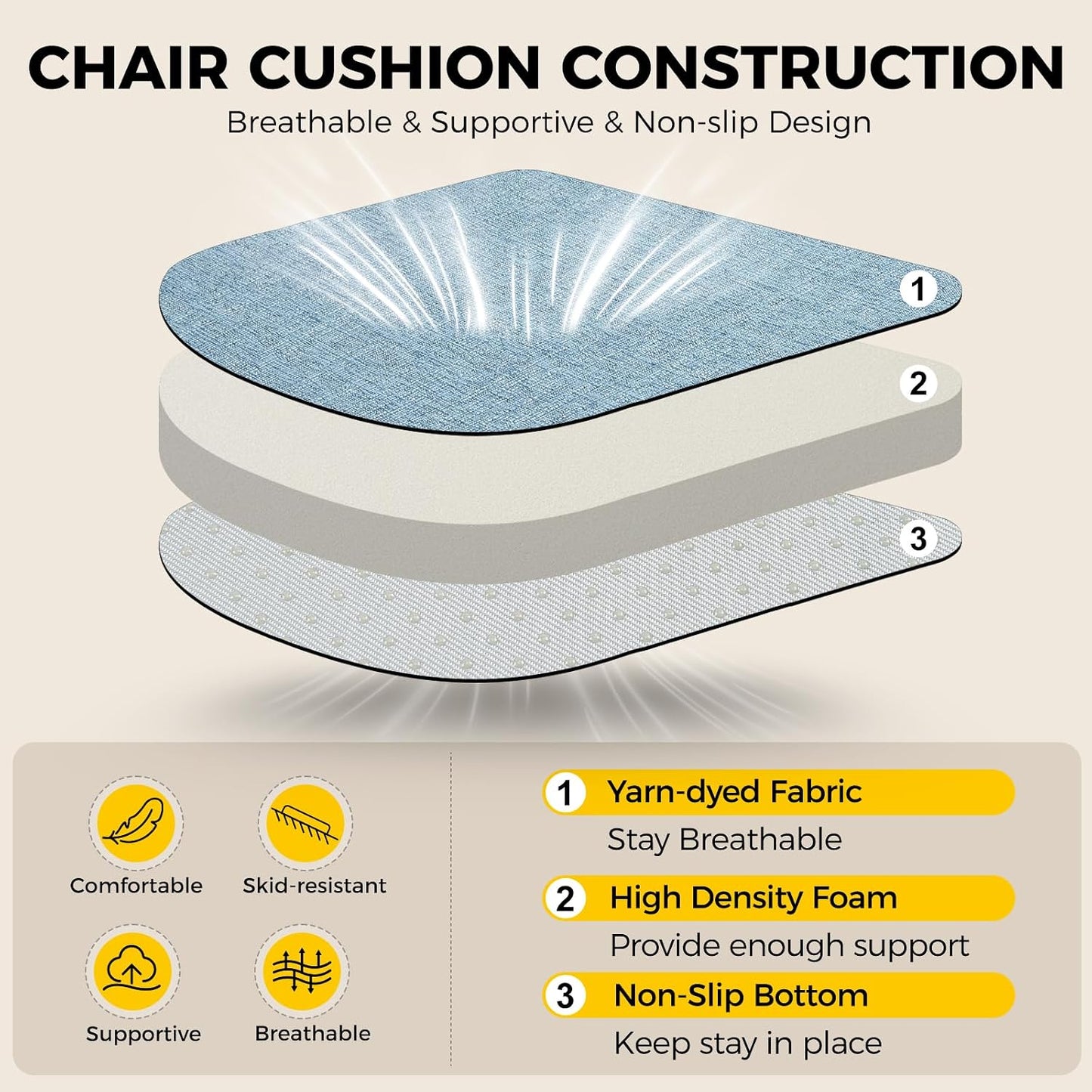 CHAIR CUSHION CONSTRUCTION

Breathable & Supportive & Non-slip Design

1

2

3

Comfortable

Skid-resistant

Supportive

Breathable

1 Yarn-dyed Fabric

Stay Breathable

2 High Density Foam

Provide enough support

3 Non-Slip Bottom

Keep stay in place